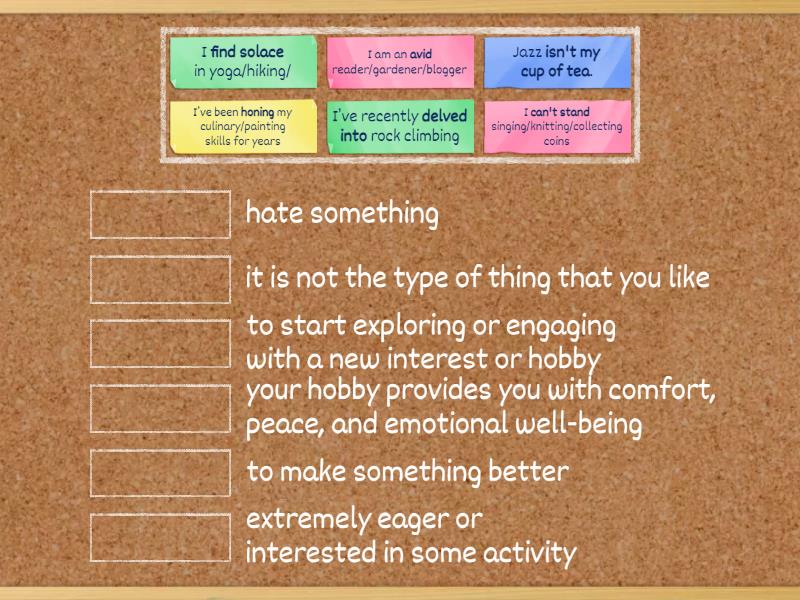 I find solace in yoga/hiking/

I am an avid reader/gardener/blogger

Jazz isn't my cup of tea.

I've been honing my culinary/painting skills for years

I've recently delved into rock climbing

I can't stand singing/knitting/collecting coins

hate something

it is not the type of thing that you like

to start exploring or engaging with a new interest or hobby

your hobby provides you with comfort, peace, and emotional well-being

to make something better

extremely eager or interested in some activity